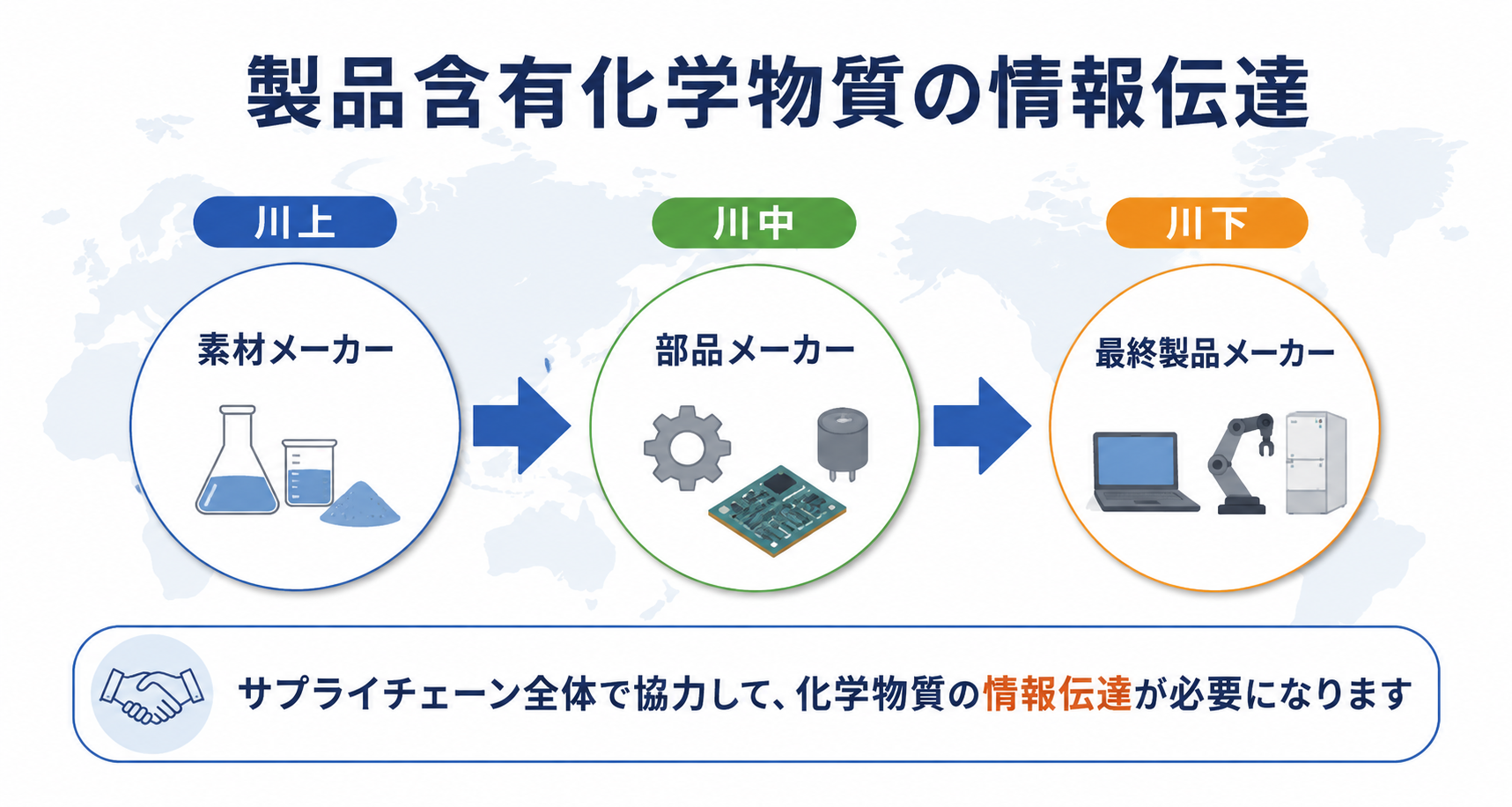 製品含有化学物質の情報伝達

川上

素材メーカー

川中

部品メーカー

川下

最終製品メーカー

サプライチェーン全体で協力して、化学物質の情報伝達が必要になります